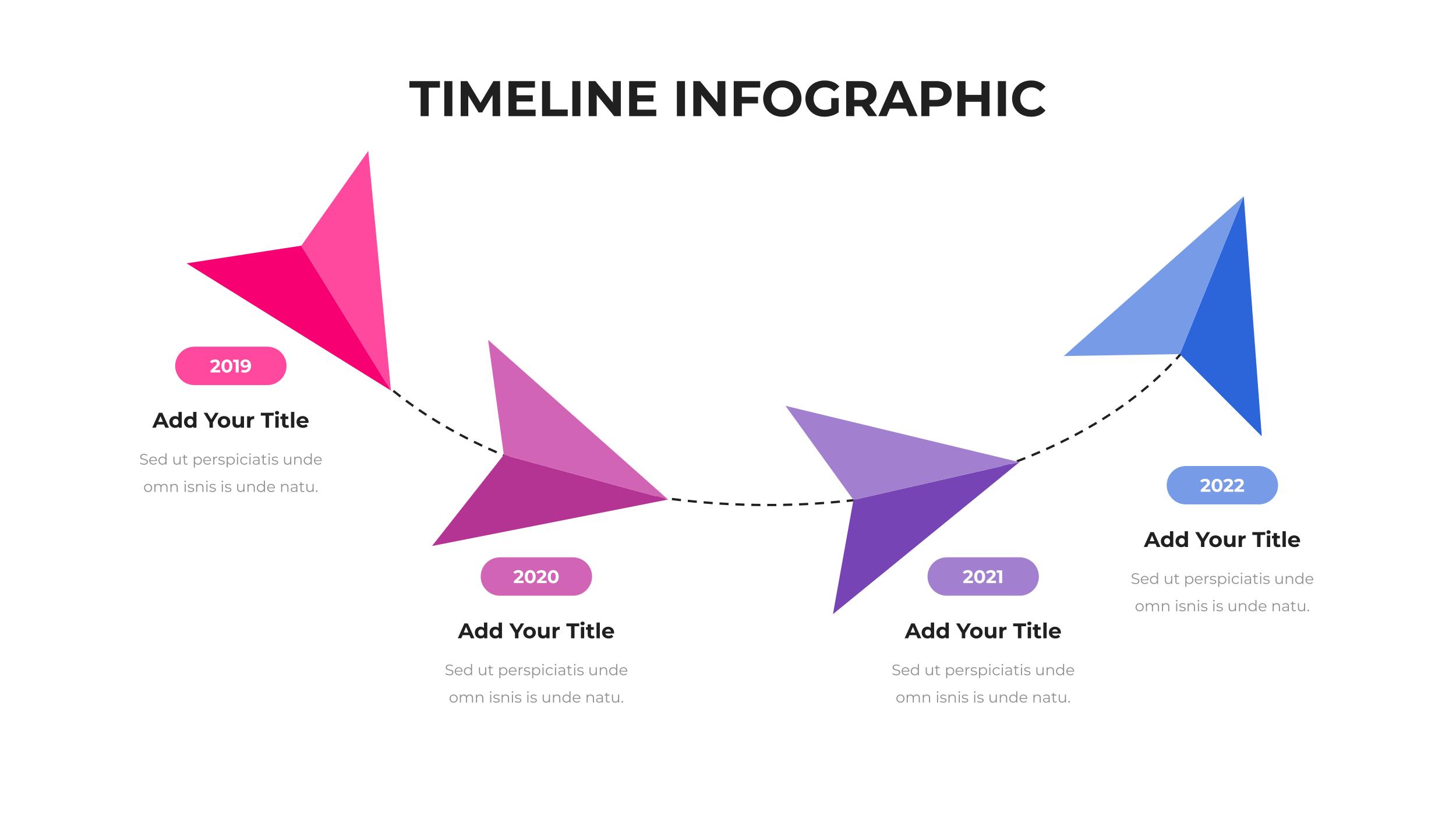 TIMELINE INFOGRAPHIC

2019

Add Your Title

Sed ut perspiciatis unde omn isnis is unde natu.

2020

Add Your Title

Sed ut perspiciatis unde omn isnis is unde natu.

2021

Add Your Title

Sed ut perspiciatis unde omn isnis is unde natu.

2022

Add Your Title

Sed ut perspiciatis unde omn isnis is unde natu.